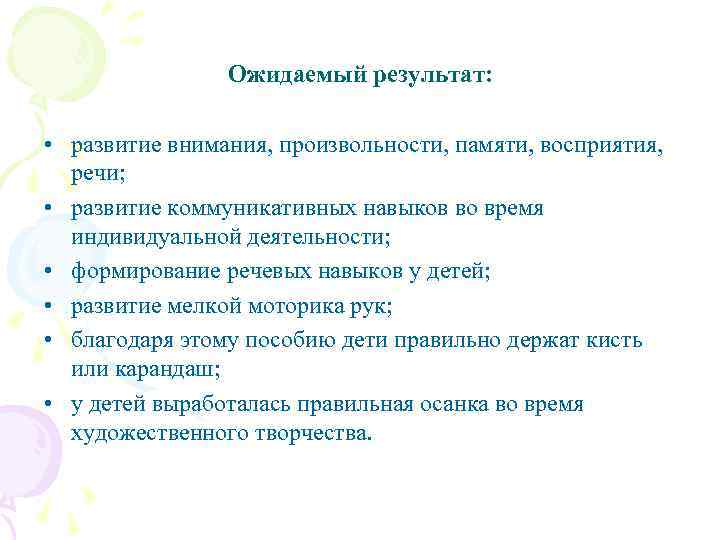 Ожидаемый результат:

• развитие внимания, произвольности, памяти, восприятия, речи;
• развитие коммуникативных навыков во время индивидуальной деятельности;
• формирование речевых навыков у детей;
• развитие мелкой моторика рук;
• благодаря этому пособию дети правильно держат кисть или карандаш;
• у детей выработалась правильная осанка во время художественного творчества.